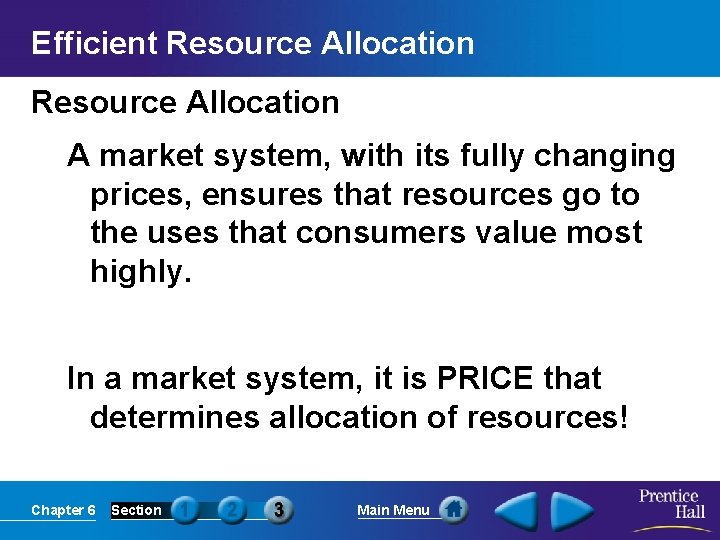 Efficient Resource Allocation

Resource Allocation

A market system, with its fully changing prices, ensures that resources go to the uses that consumers value most highly.

In a market system, it is PRICE that determines allocation of resources!

Chapter 6 Section 1 2 3 Main Menu

Prentice Hall